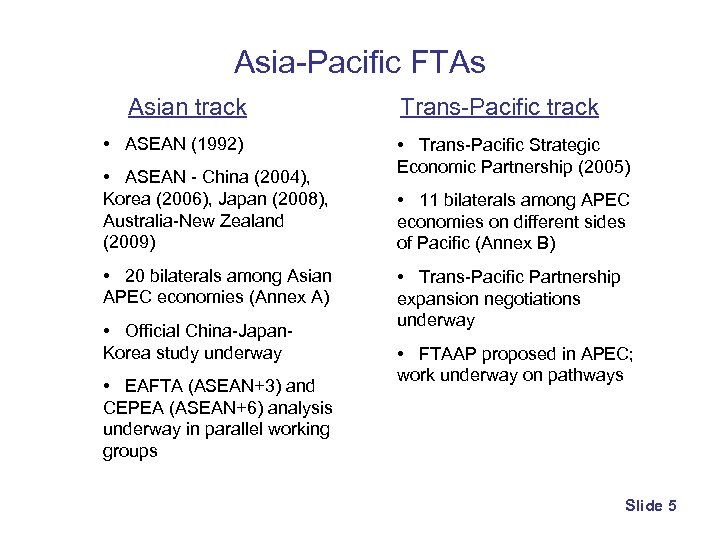 Asia-Pacific FTAs

Asian track

• ASEAN (1992)

• ASEAN - China (2004), Korea (2006), Japan (2008), Australia-New Zealand (2009)

• 20 bilaterals among Asian APEC economies (Annex A)

• Official China-Japan-Korea study underway

• EAFTA (ASEAN+3) and CEPEA (ASEAN+6) analysis underway in parallel working groups

Trans-Pacific track

• Trans-Pacific Strategic Economic Partnership (2005)

• 11 bilaterals among APEC economies on different sides of Pacific (Annex B)

• Trans-Pacific Partnership expansion negotiations underway

• FTAAP proposed in APEC; work underway on pathways

Slide 5